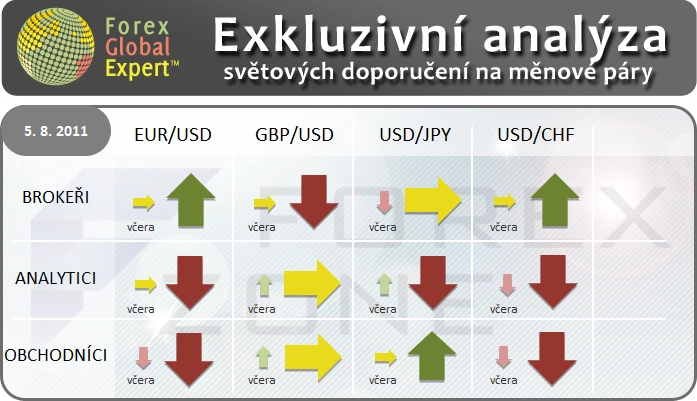 Forex Global Expert™

Exkluzivní analýza
světových doporučení na měnové páry

| 5. 8. 2011 | EUR/USD | GBP/USD | USD/JPY | USD/CHF |
|---|---|---|---|---|
| BROKEŘI | včera | včera | včera | včera |
| ANALYTICI | včera | včera | včera | včera |
| OBCHODNÍCI | včera | včera | včera | včera |

FOREX ZONE